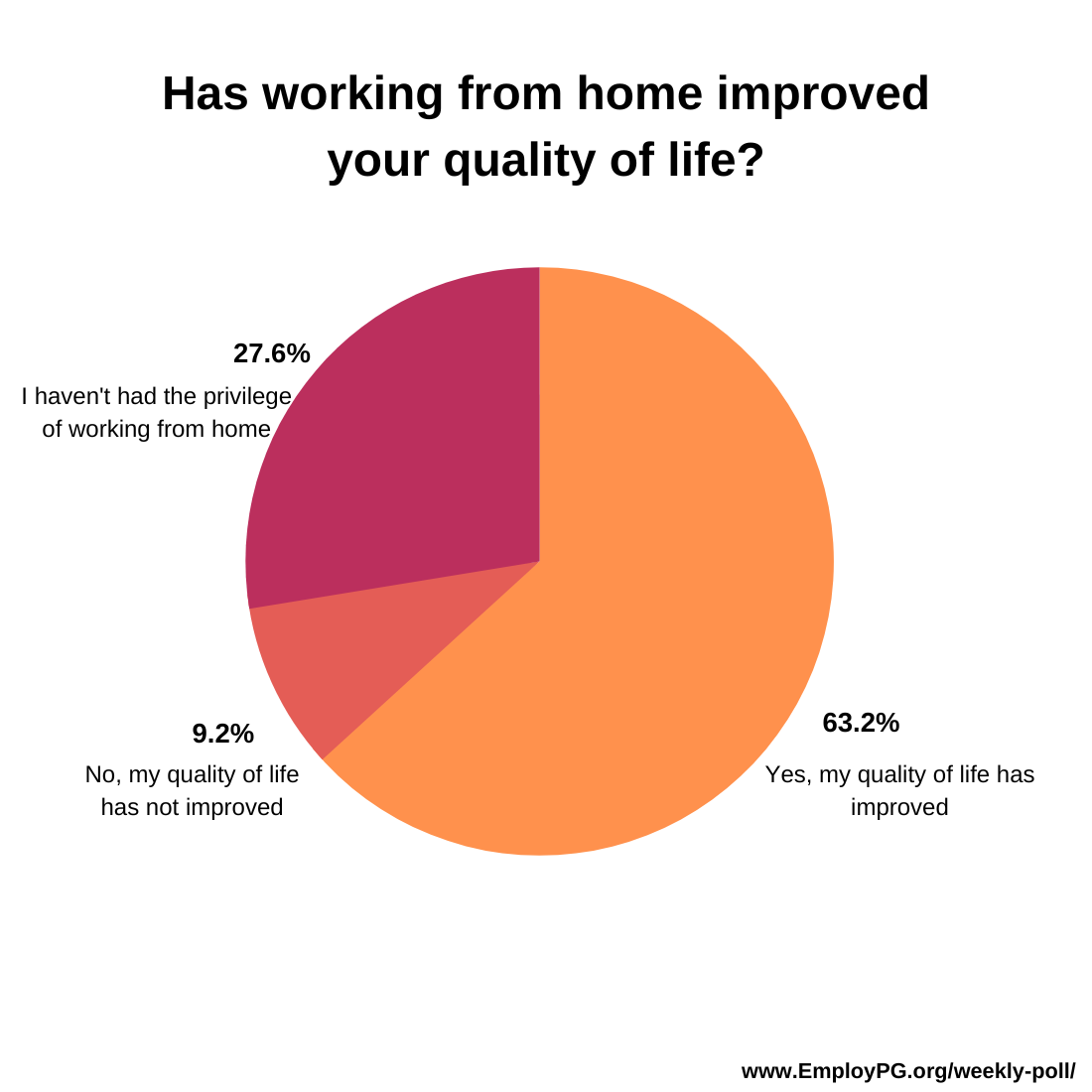 Has working from home improved your quality of life?

27.6%
I haven't had the privilege of working from home

9.2%
No, my quality of life has not improved

63.2%
Yes, my quality of life has improved

www.EmployPG.org/weekly-poll/